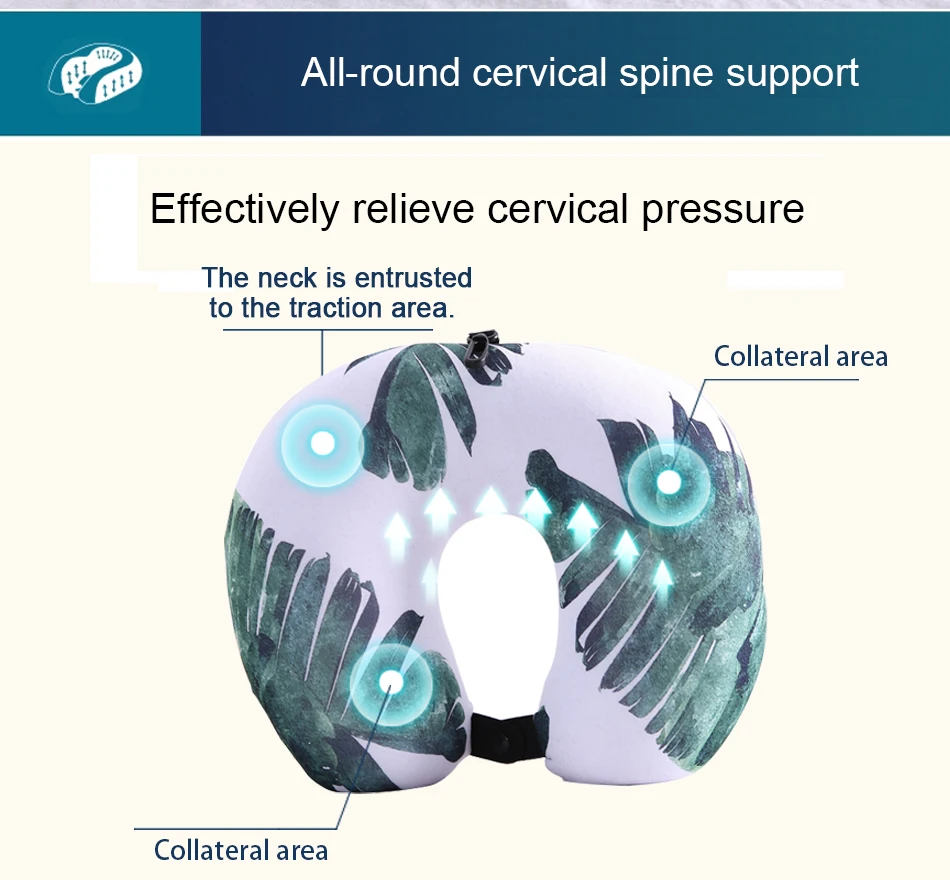 All-round cervical spine support

Effectively relieve cervical pressure

The neck is entrusted to the traction area.

Collateral area

Collateral area